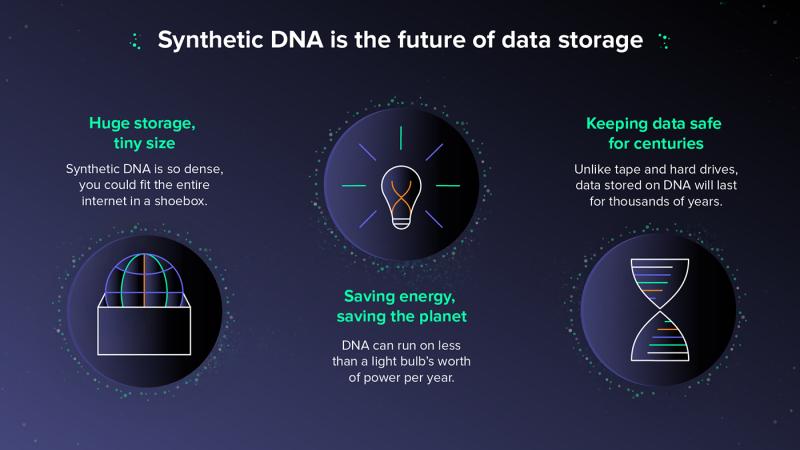 Synthetic DNA is the future of data storage

Huge storage, tiny size

Synthetic DNA is so dense, you could fit the entire internet in a shoebox.

Saving energy, saving the planet

DNA can run on less than a light bulb's worth of power per year.

Keeping data safe for centuries

Unlike tape and hard drives, data stored on DNA will last for thousands of years.